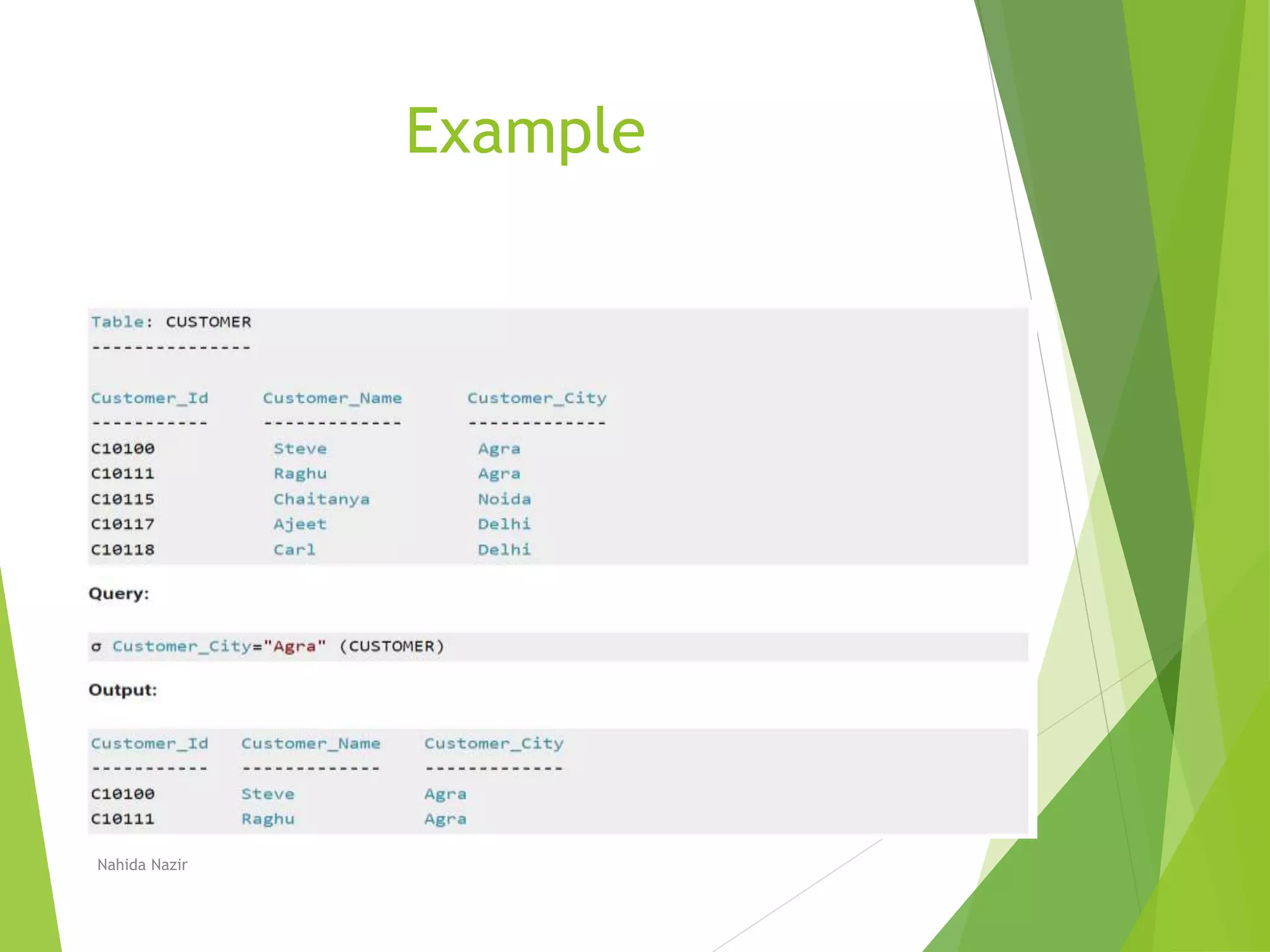 Example

Table: CUSTOMER
---------------

| Customer_Id | Customer_Name | Customer_City |
|---|---|---|
| C10100 | Steve | Agra |
| C10111 | Raghu | Agra |
| C10115 | Chaitanya | Noida |
| C10117 | Ajeet | Delhi |
| C10118 | Carl | Delhi |

Query:

σ Customer_City="Agra" (CUSTOMER)

Output:

| Customer_Id | Customer_Name | Customer_City |
|---|---|---|
| C10100 | Steve | Agra |
| C10111 | Raghu | Agra |

Nahida Nazir